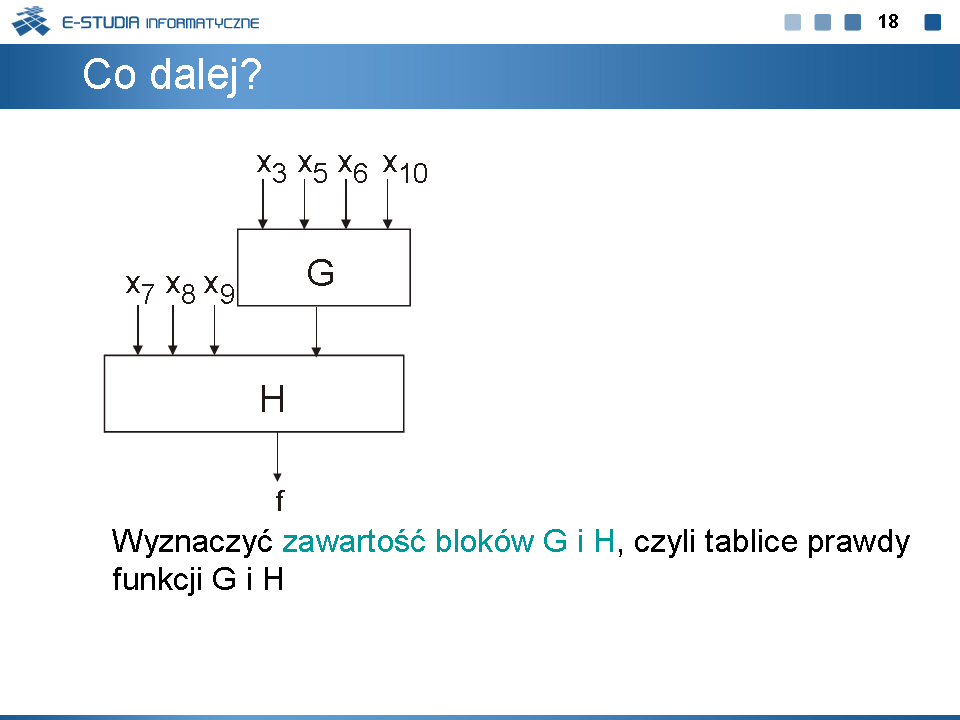 E-STUDIA INFORMATYCZNE

18

Co dalej?

$x_3$ $x_5$ $x_6$ $x_{10}$

G

$x_7$ $x_8$ $x_9$

H

f

Wyznaczyć zawartość bloków G i H, czyli tablice prawdy funkcji G i H